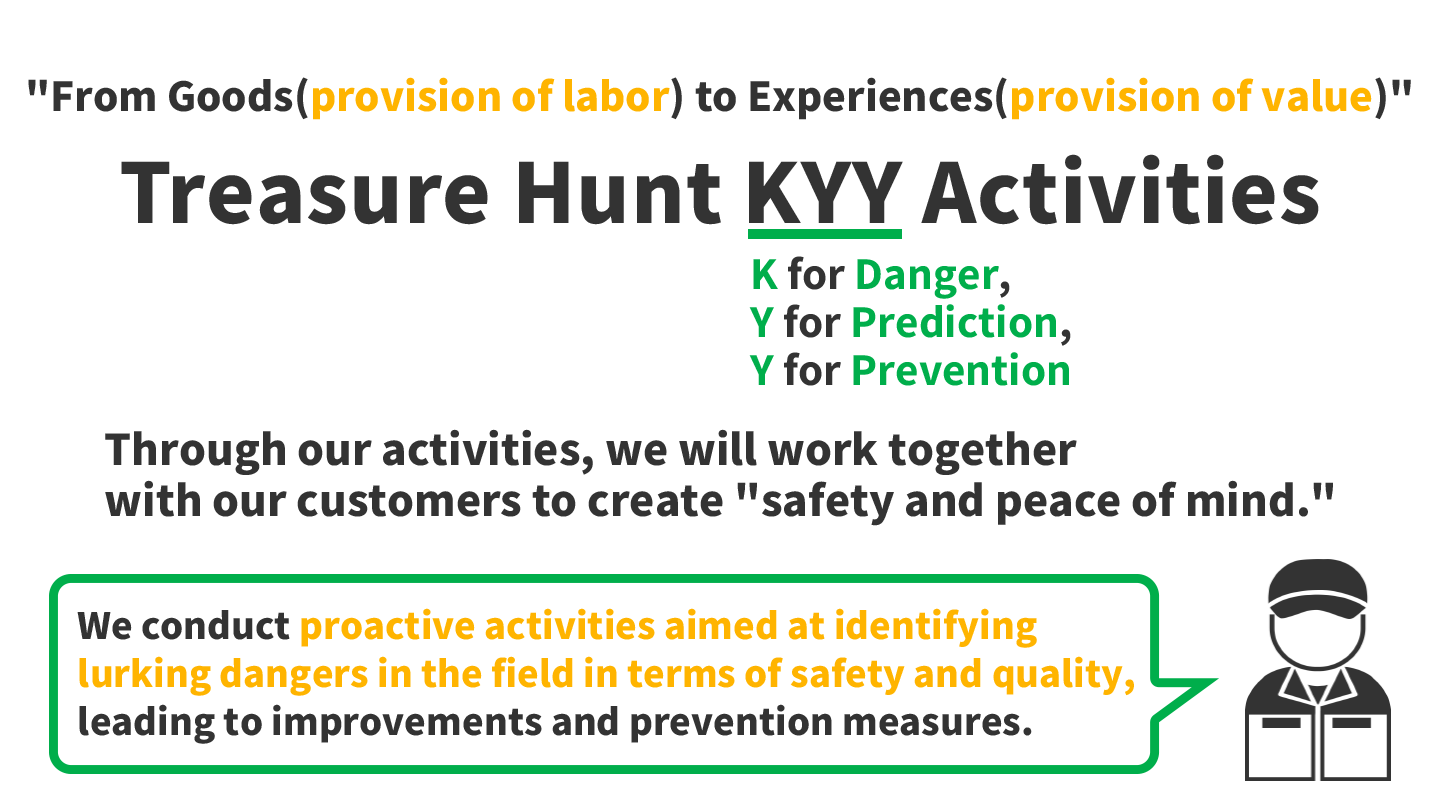 "From Goods(provision of labor) to Experiences(provision of value)"

Treasure Hunt KYY Activities

K for Danger,
Y for Prediction,
Y for Prevention

Through our activities, we will work together with our customers to create "safety and peace of mind."

We conduct proactive activities aimed at identifying lurking dangers in the field in terms of safety and quality, leading to improvements and prevention measures.